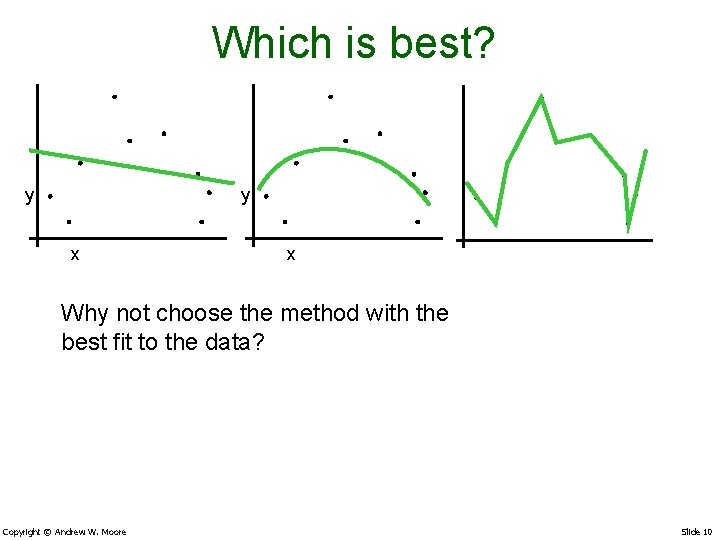 Which is best?

y
x

y
x

Why not choose the method with the best fit to the data?

Copyright © Andrew W. Moore

Slide 10